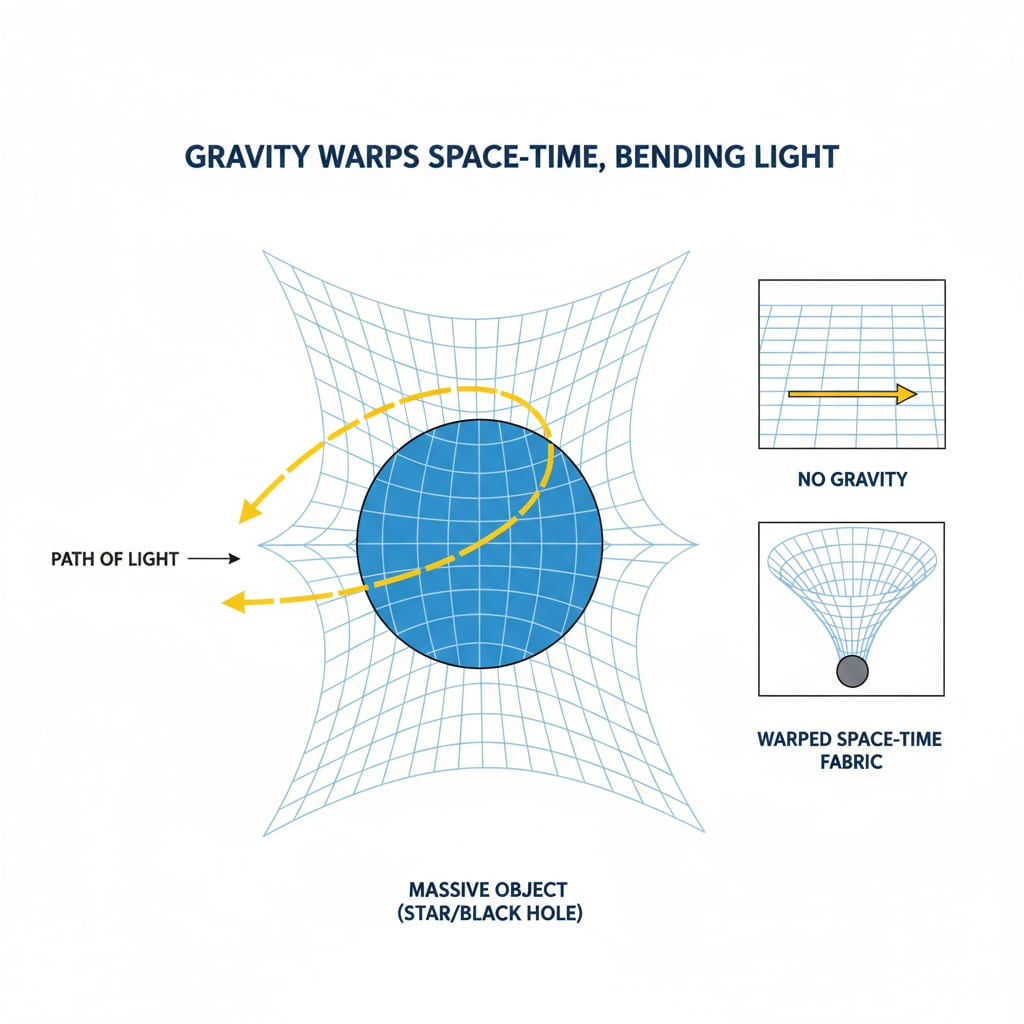 GRAVITY WARPS SPACE-TIME, BENDING LIGHT

PATH OF LIGHT

NO GRAVITY

WARPED SPACE-TIME FABRIC

MASSIVE OBJECT (STAR/BLACK HOLE)